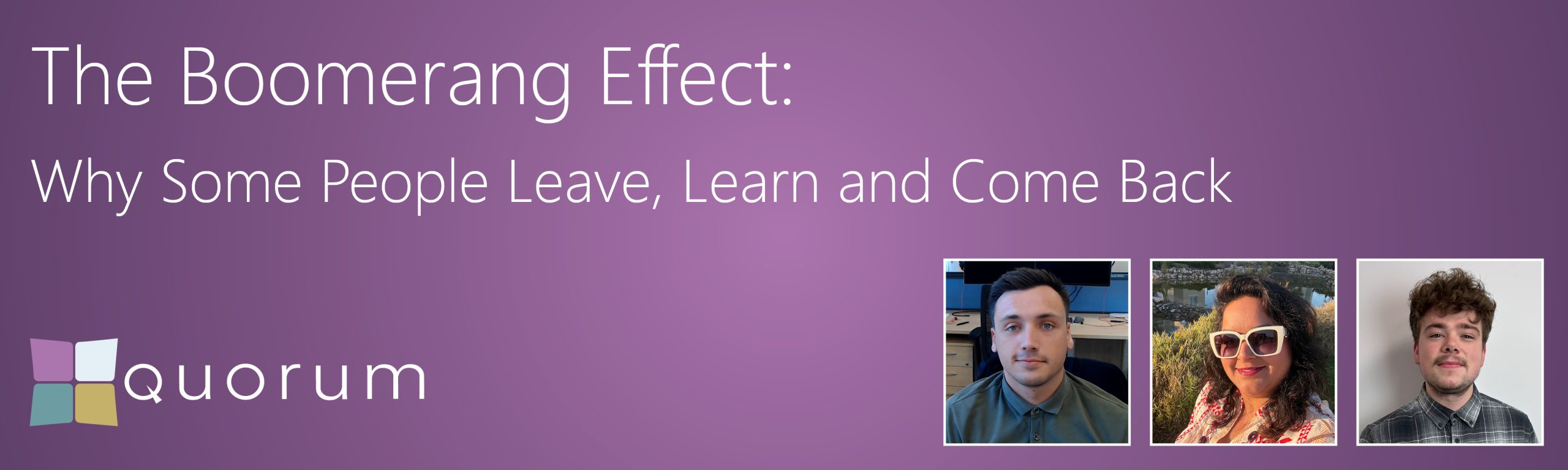 The Boomerang Effect:

Why Some People Leave, Learn and Come Back

quorum